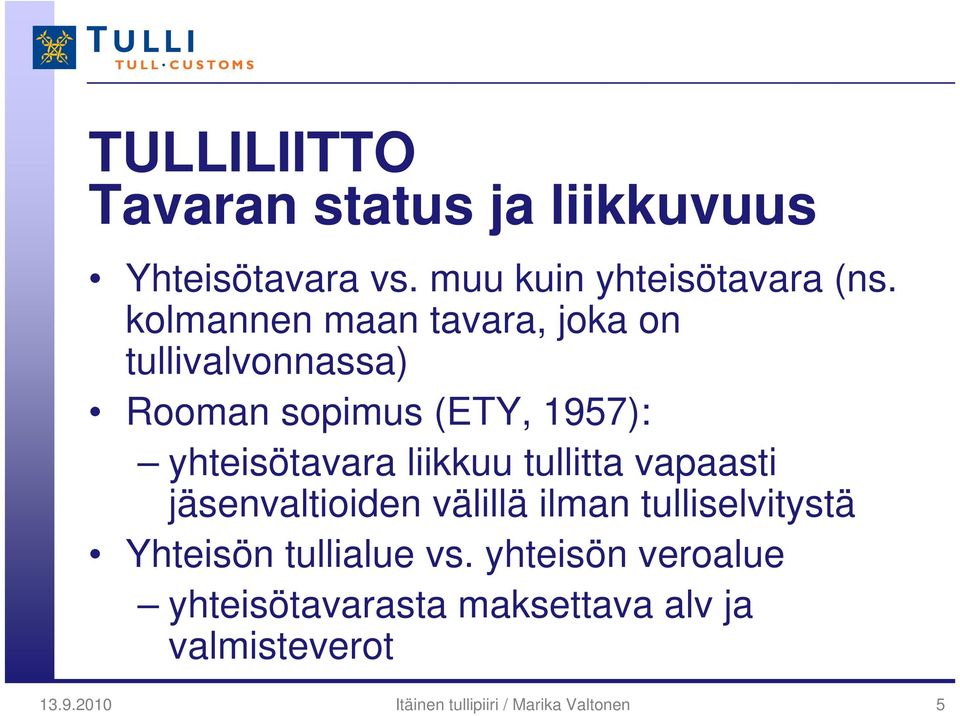 TULLI
TULL·CUSTOMS

TULLILIITTO
Tavaran status ja liikkuvuus

• Yhteisötavara vs. muu kuin yhteisötavara (ns. kolmannen maan tavara, joka on tullivalvonnassa)
• Rooman sopimus (ETY, 1957):
– yhteisötavara liikkuu tullitta vapaasti jäsenvaltioiden välillä ilman tulliselvitystä
• Yhteisön tullialue vs. yhteisön veroalue
– yhteisötavarasta maksettava alv ja valmisteverot

13.9.2010
Itäinen tullipiiri / Marika Valtonen
5